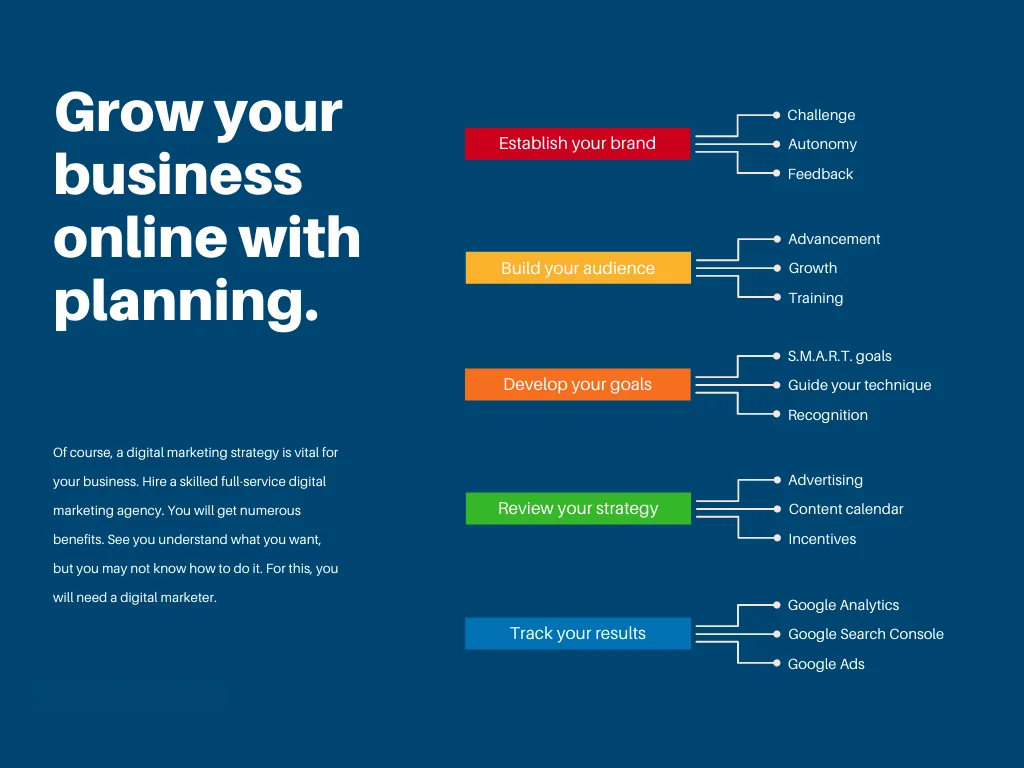 Grow your business online with planning.

Of course, a digital marketing strategy is vital for your business. Hire a skilled full-service digital marketing agency. You will get numerous benefits. See you understand what you want, but you may not know how to do it. For this, you will need a digital marketer.

Establish your brand
Challenge
Autonomy
Feedback

Build your audience
Advancement
Growth
Training

Develop your goals
S.M.A.R.T. goals
Guide your technique
Recognition

Review your strategy
Advertising
Content calendar
Incentives

Track your results
Google Analytics
Google Search Console
Google Ads